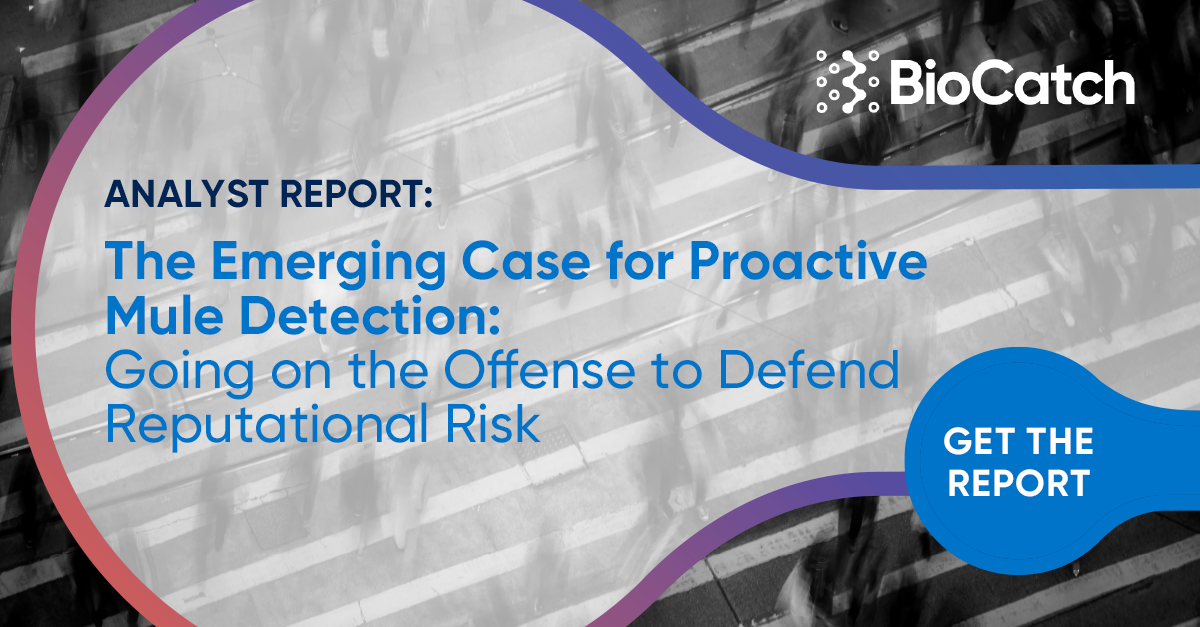 BioCatch

ANALYST REPORT:

The Emerging Case for Proactive Mule Detection: Going on the Offense to Defend Reputational Risk

GET THE REPORT